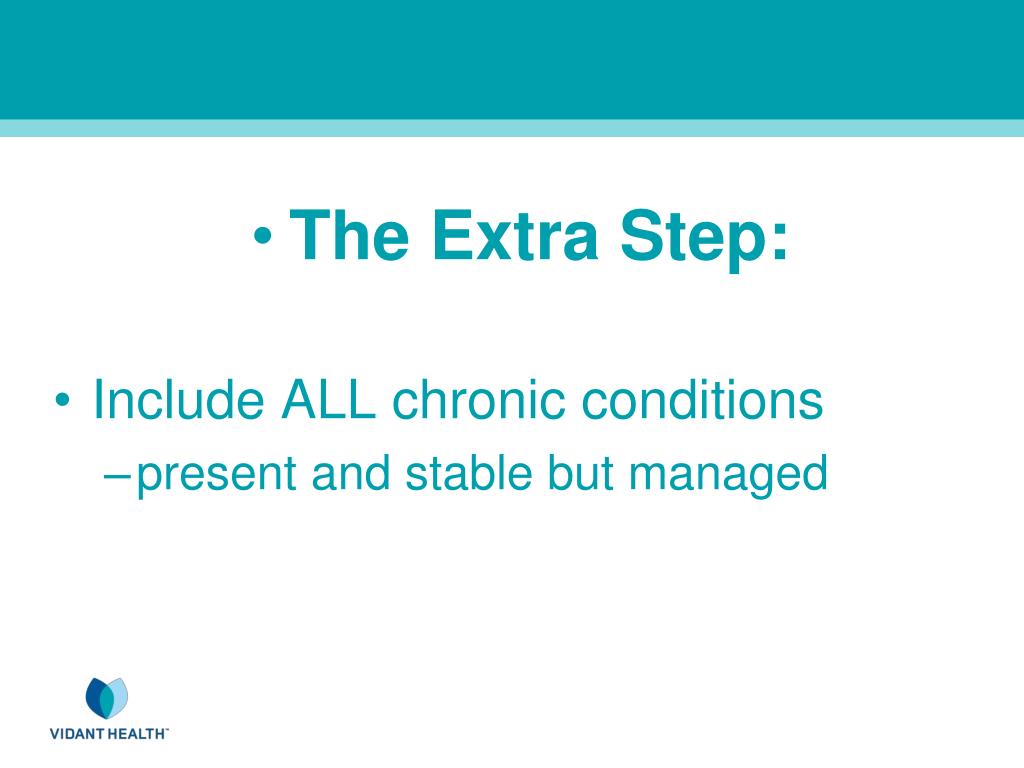 • The Extra Step:

• Include ALL chronic conditions
– present and stable but managed

VIDANT HEALTH™